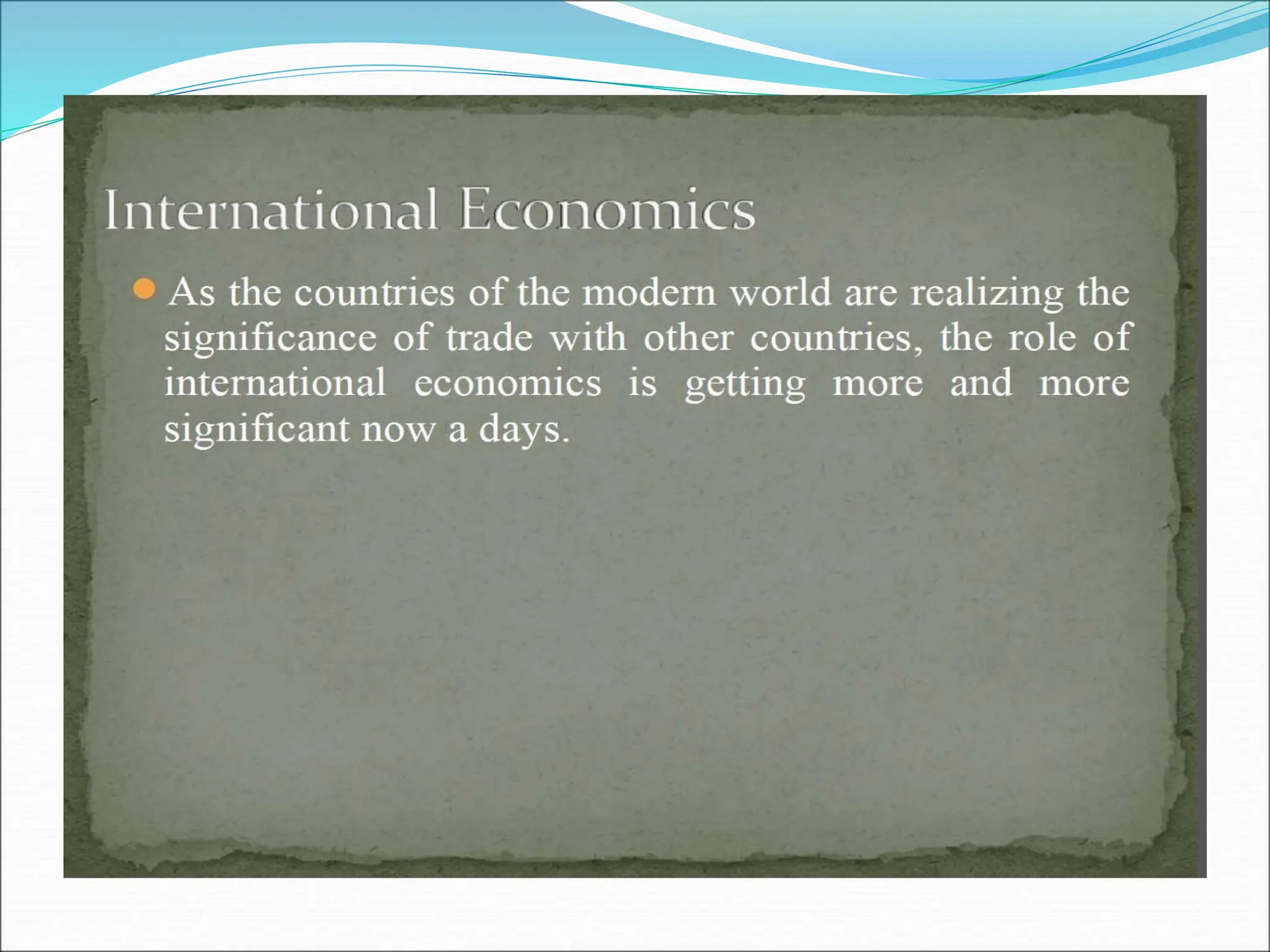 International Economics

As the countries of the modern world are realizing the significance of trade with other countries, the role of international economics is getting more and more significant now a days.